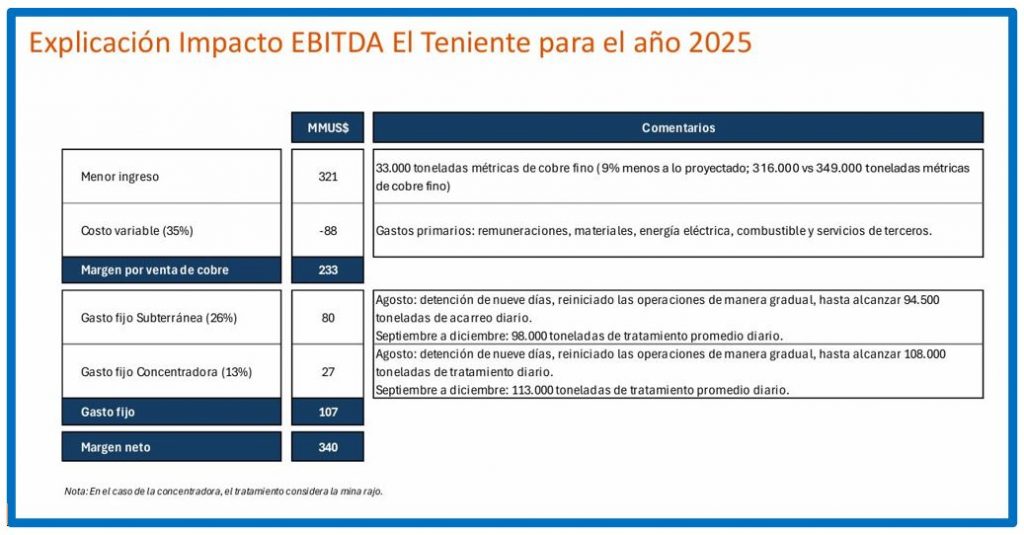 Explicación Impacto EBITDA El Teniente para el año 2025

| | MMUS$ | Comentarios |
|---|---|---|
| Menor ingreso | 321 | 33.000 toneladas métricas de cobre fino (9% menos a lo proyectado; 316.000 vs 349.000 toneladas métricas de cobre fino) |
| Costo variable (35%) | -88 | Gastos primarios: remuneraciones, materiales, energía eléctrica, combustible y servicios de terceros. |
| Margen por venta de cobre | 233 | |
| Gasto fijo Subterránea (26%) | 80 | Agosto: detención de nueve días, reiniciado las operaciones de manera gradual, hasta alcanzar 94.500 toneladas de acarreo diario. Septiembre a diciembre: 98.000 toneladas de tratamiento promedio diario. |
| Gasto fijo Concentradora (13%) | 27 | Agosto: detención de nueve días, reiniciado las operaciones de manera gradual, hasta alcanzar 108.000 toneladas de tratamiento diario. Septiembre a diciembre: 113.000 toneladas de tratamiento promedio diario. |
| Gasto fijo | 107 | |
| Margen neto | 340 | |

Nota: En el caso de la concentradora, el tratamiento considera la mina rajo.